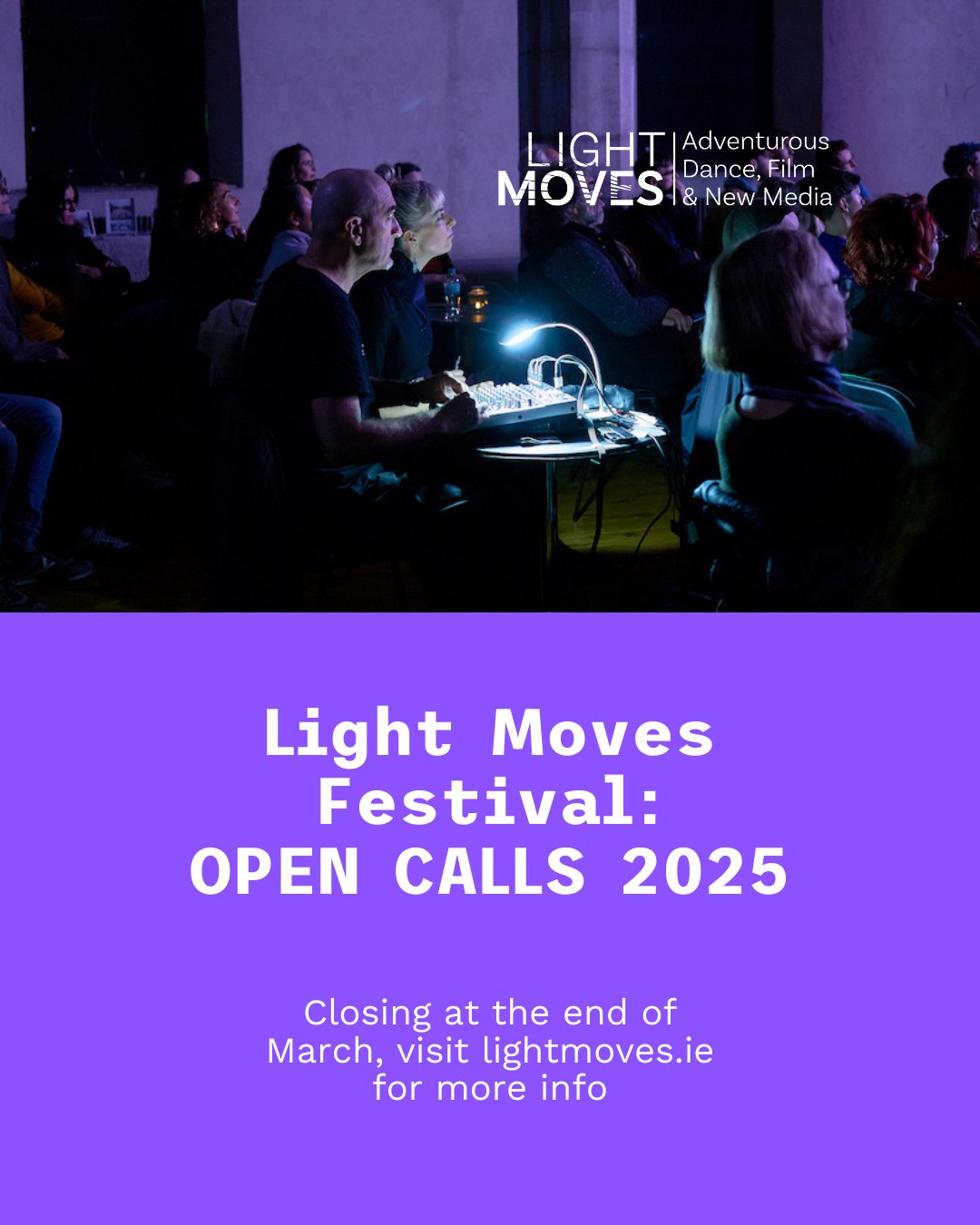 LIGHT MOVES
Adventurous Dance, Film & New Media

Light Moves Festival:
OPEN CALLS 2025

Closing at the end of March, visit lightmoves.ie for more info